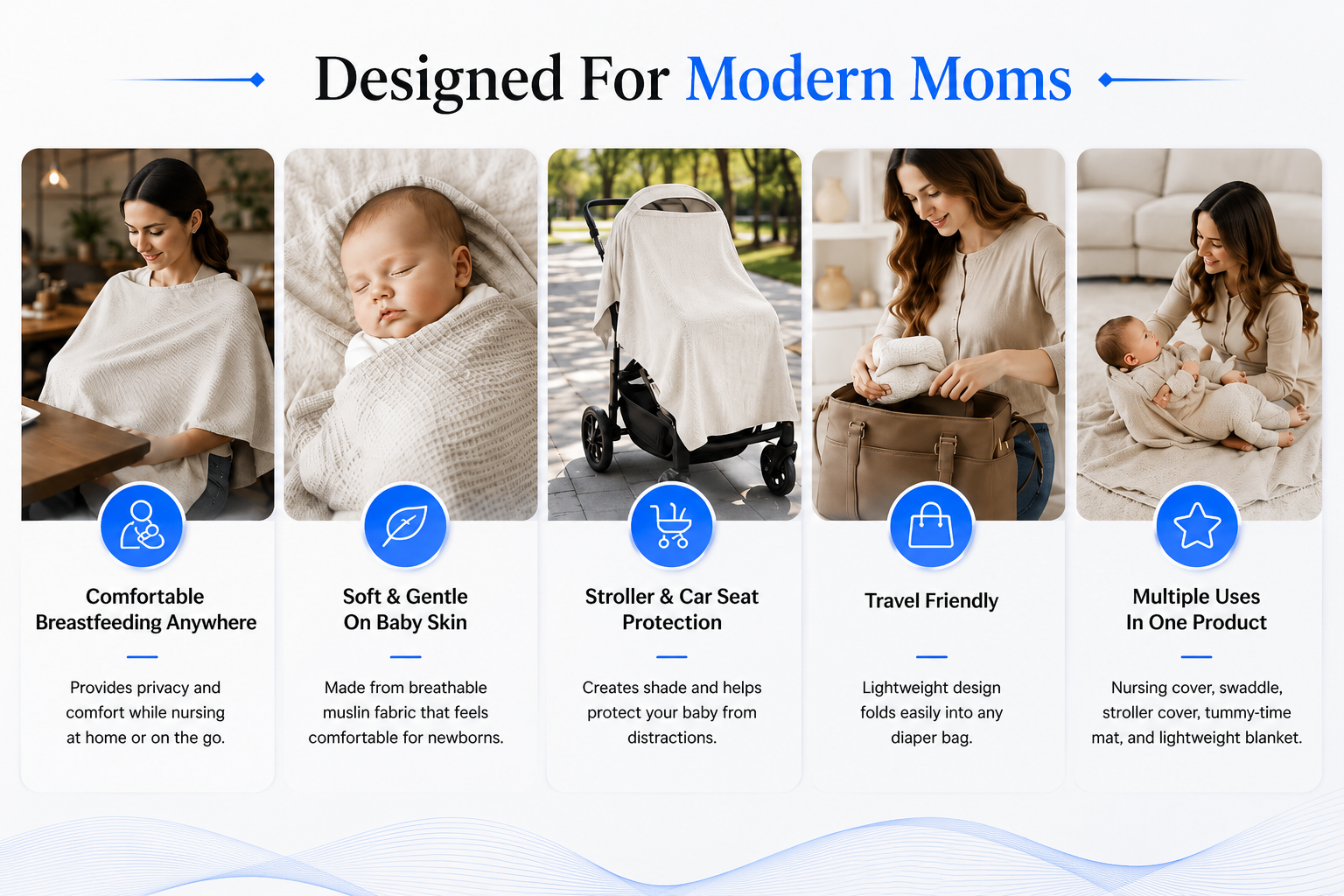 Designed For Modern Moms

Comfortable Breastfeeding Anywhere

Provides privacy and comfort while nursing at home or on the go.

Soft & Gentle On Baby Skin

Made from breathable muslin fabric that feels comfortable for newborns.

Stroller & Car Seat Protection

Creates shade and helps protect your baby from distractions.

Travel Friendly

Lightweight design folds easily into any diaper bag.

Multiple Uses In One Product

Nursing cover, swaddle, stroller cover, tummy-time mat, and lightweight blanket.